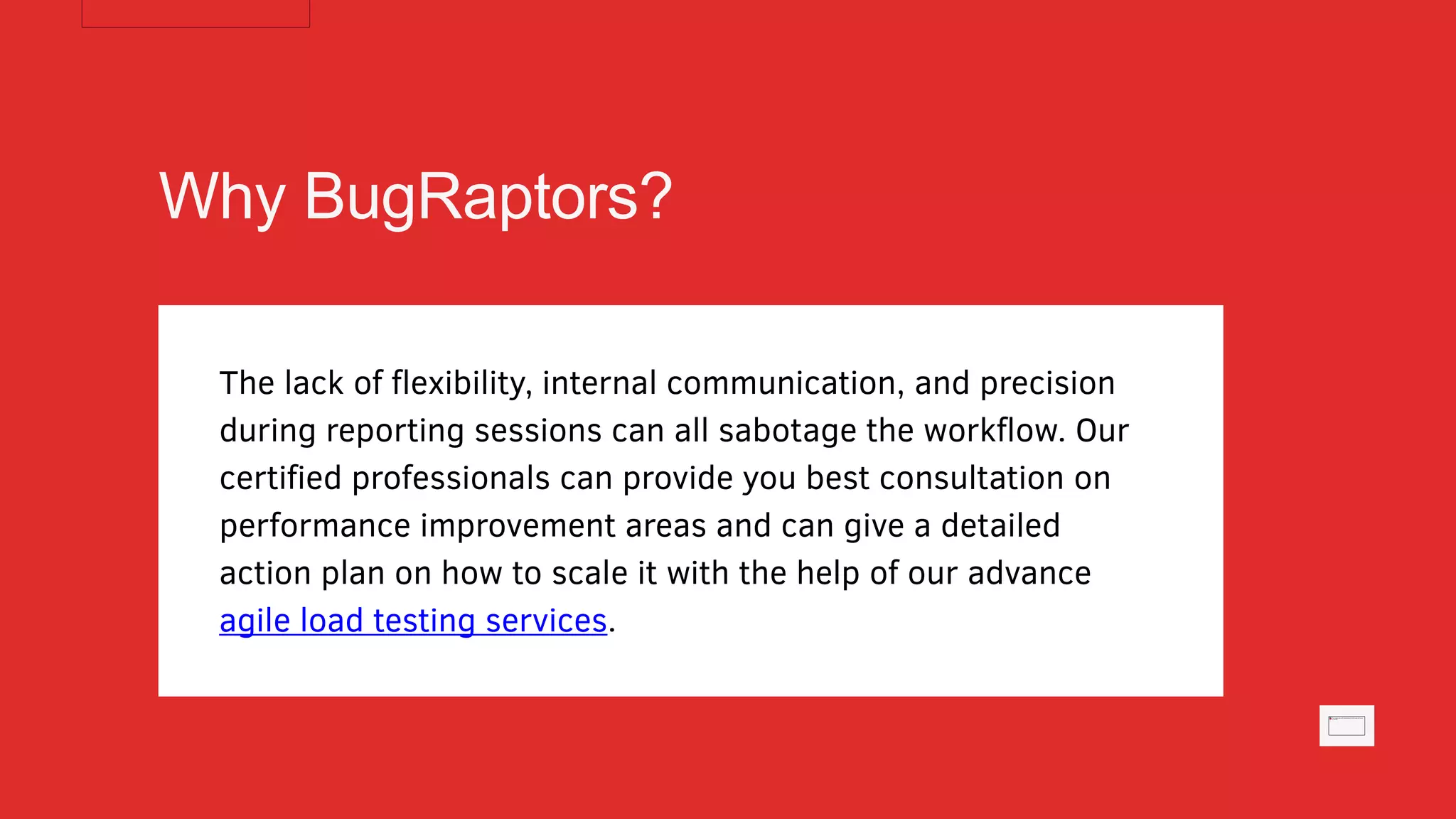 Why BugRaptors?

The lack of flexibility, internal communication, and precision during reporting sessions can all sabotage the workflow. Our certified professionals can provide you best consultation on performance improvement areas and can give a detailed action plan on how to scale it with the help of our advance agile load testing services.